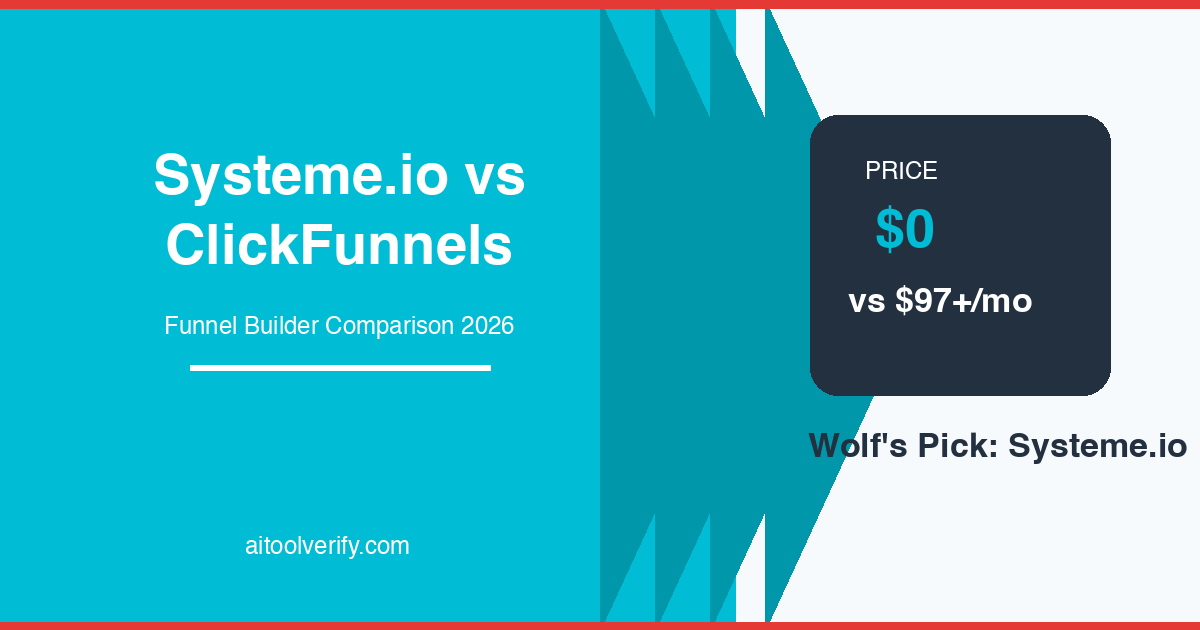 Systeme.io vs ClickFunnels

Funnel Builder Comparison 2026

aitoolverify.com

PRICE

$0

vs $97+/mo

Wolf's Pick: Systeme.io